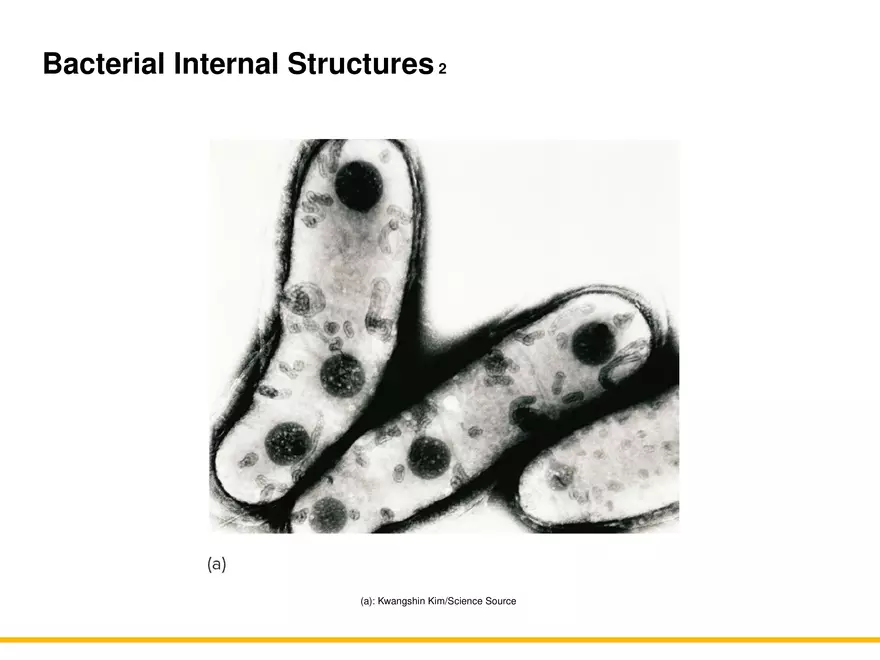 Bacterial Internal Structures 2

(a)

(a): Kwangshin Kim/Science Source